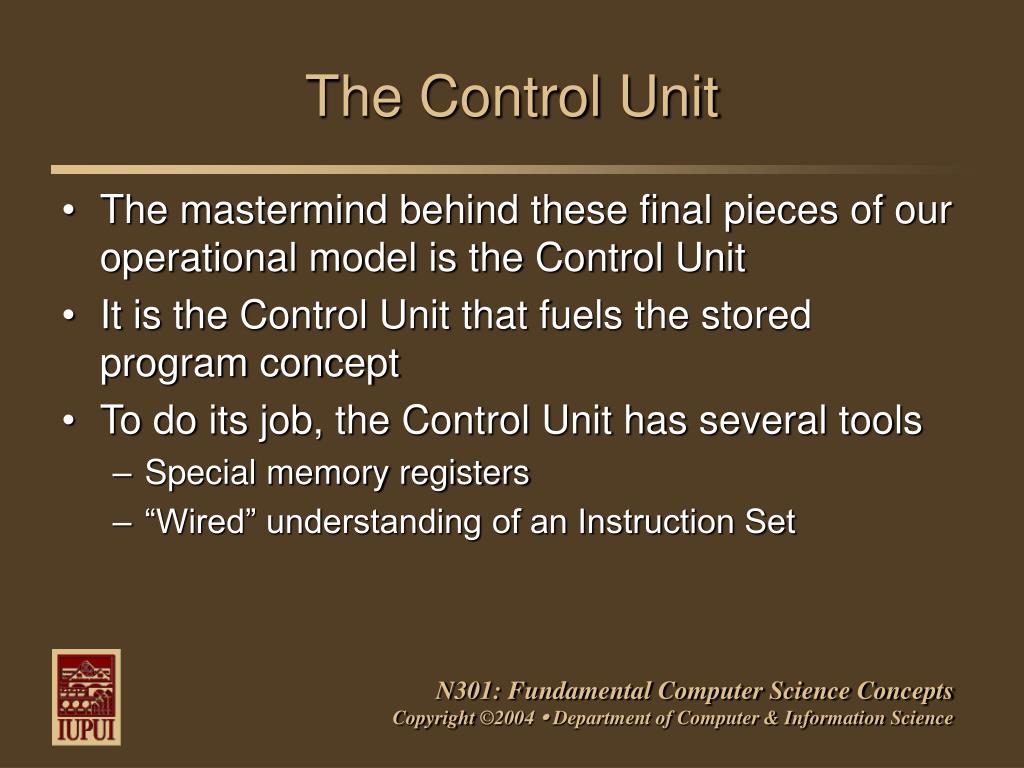 The Control Unit

• The mastermind behind these final pieces of our operational model is the Control Unit
• It is the Control Unit that fuels the stored program concept
• To do its job, the Control Unit has several tools
– Special memory registers
– “Wired” understanding of an Instruction Set

IUPUI

N301: Fundamental Computer Science Concepts
Copyright ©2004 • Department of Computer & Information Science